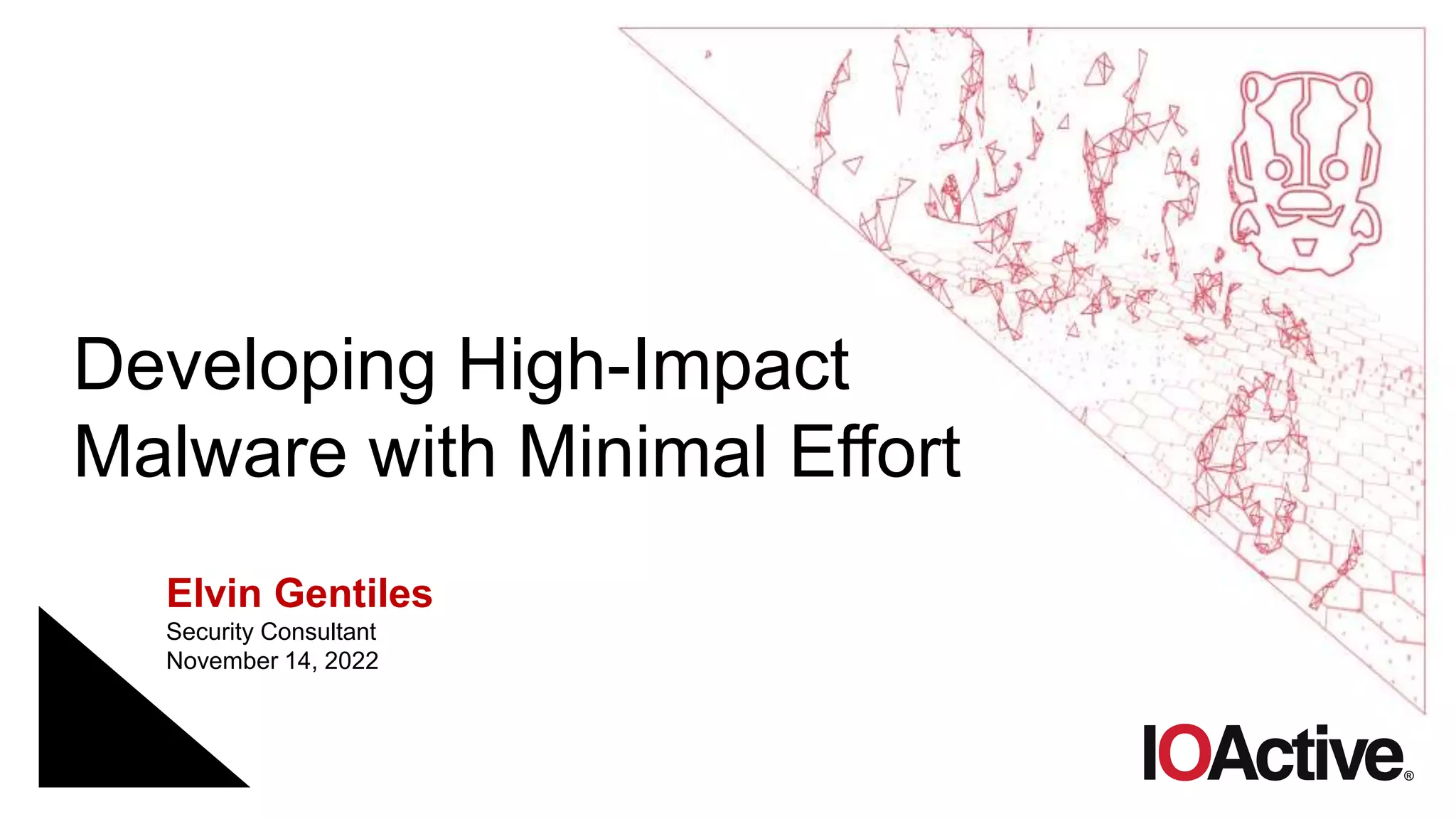 Developing High-Impact Malware with Minimal Effort

Elvin Gentiles
Security Consultant
November 14, 2022

IOActive®